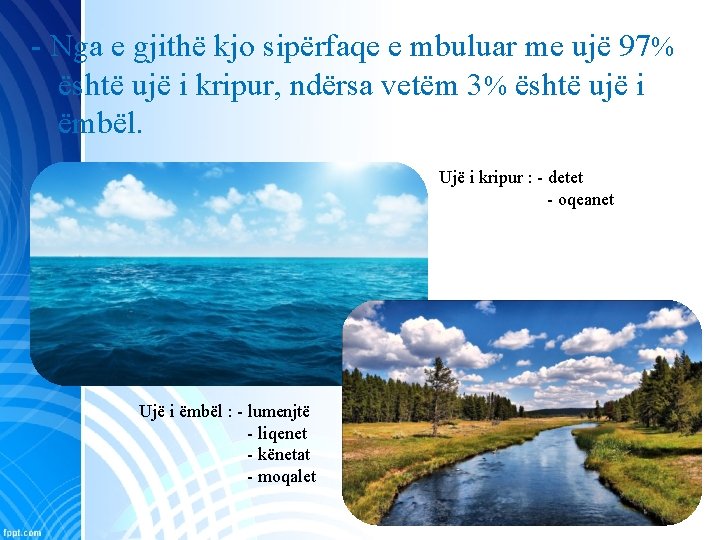 - Nga e gjithë kjo sipërfaqe e mbuluar me ujë 97% është ujë i kripur, ndërsa vetëm 3% është ujë i ëmbël.

Ujë i kripur : - detet
- oqeanet

Ujë i ëmbël : - lumenjtë
- liqenet
- kënetat
- moqalet

fppt.com